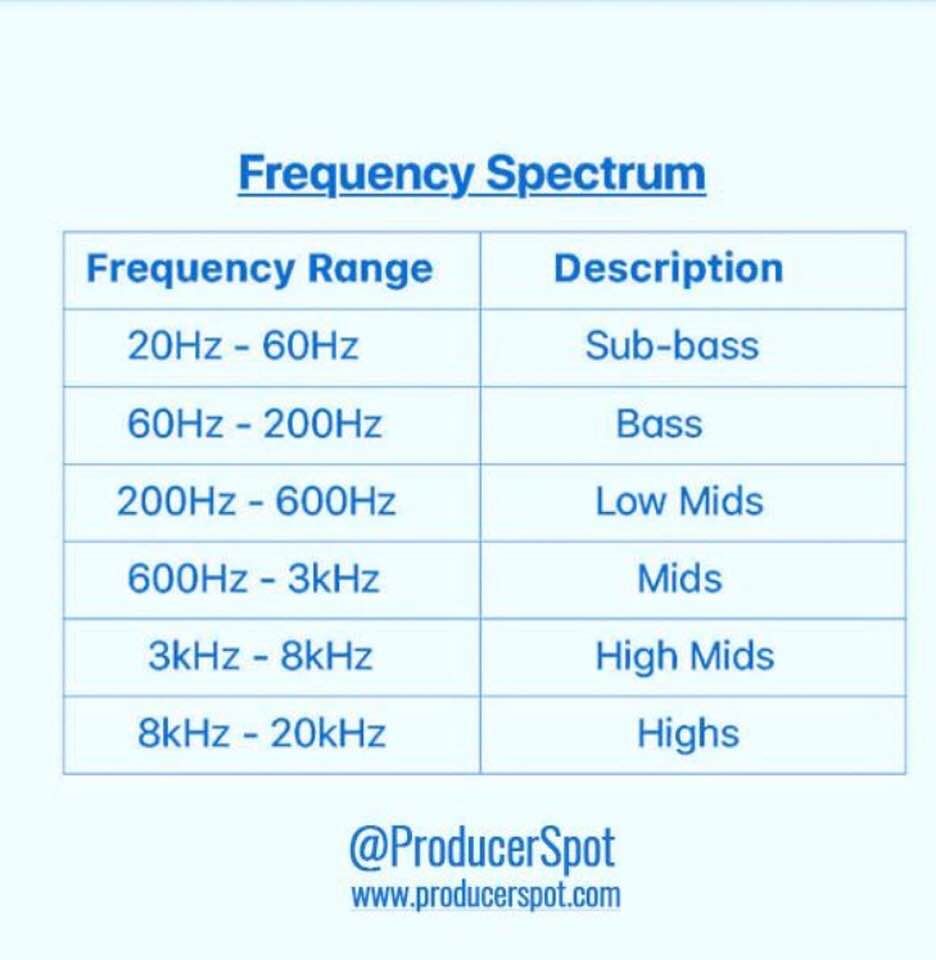 Frequency Spectrum

| Frequency Range | Description |
|---|---|
| 20Hz - 60Hz | Sub-bass |
| 60Hz - 200Hz | Bass |
| 200Hz - 600Hz | Low Mids |
| 600Hz - 3kHz | Mids |
| 3kHz - 8kHz | High Mids |
| 8kHz - 20kHz | Highs |

@ProducerSpot
www.producerspot.com